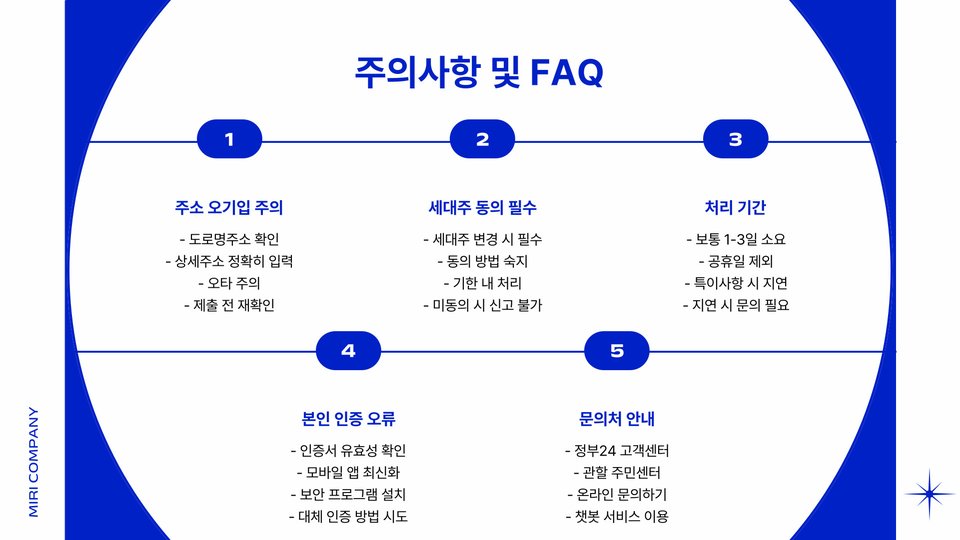 주의사항 및 FAQ

1

주소 오기입 주의

- 도로명주소 확인
- 상세주소 정확히 입력
- 오타 주의
- 제출 전 재확인

2

세대주 동의 필수

- 세대주 변경 시 필수
- 동의 방법 숙지
- 기한 내 처리
- 미동의 시 신고 불가

3

처리 기간

- 보통 1-3일 소요
- 공휴일 제외
- 특이사항 시 지연
- 지연 시 문의 필요

4

본인 인증 오류

- 인증서 유효성 확인
- 모바일 앱 최신화
- 보안 프로그램 설치
- 대체 인증 방법 시도

5

문의처 안내

- 정부24 고객센터
- 관할 주민센터
- 온라인 문의하기
- 챗봇 서비스 이용

MIRI COMPANY